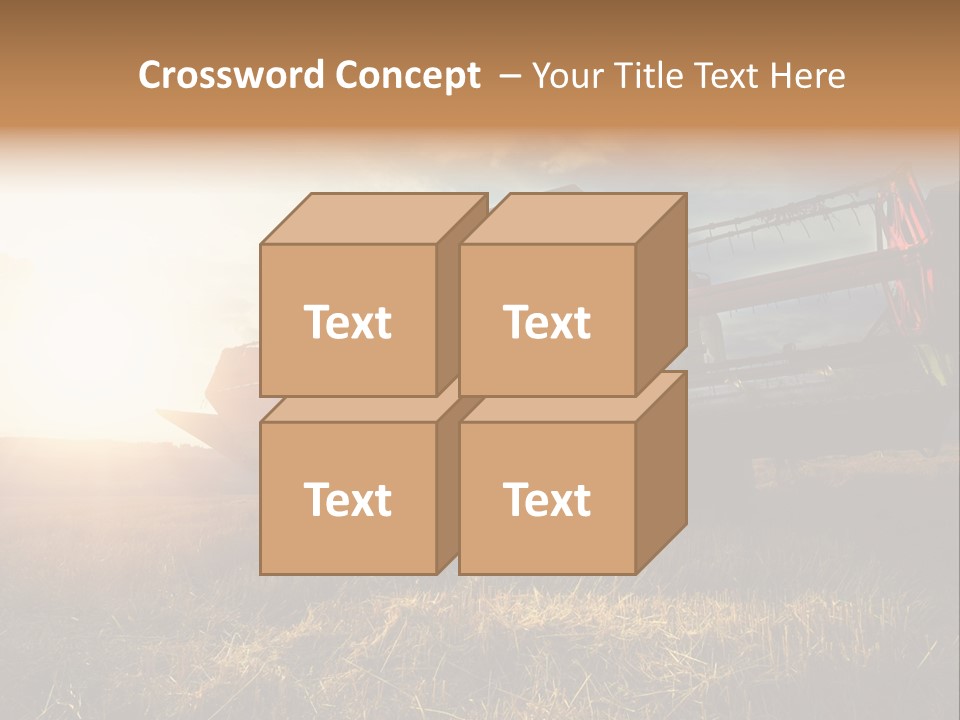 Crossword Concept – Your Title Text Here

Text

Text

Text

Text